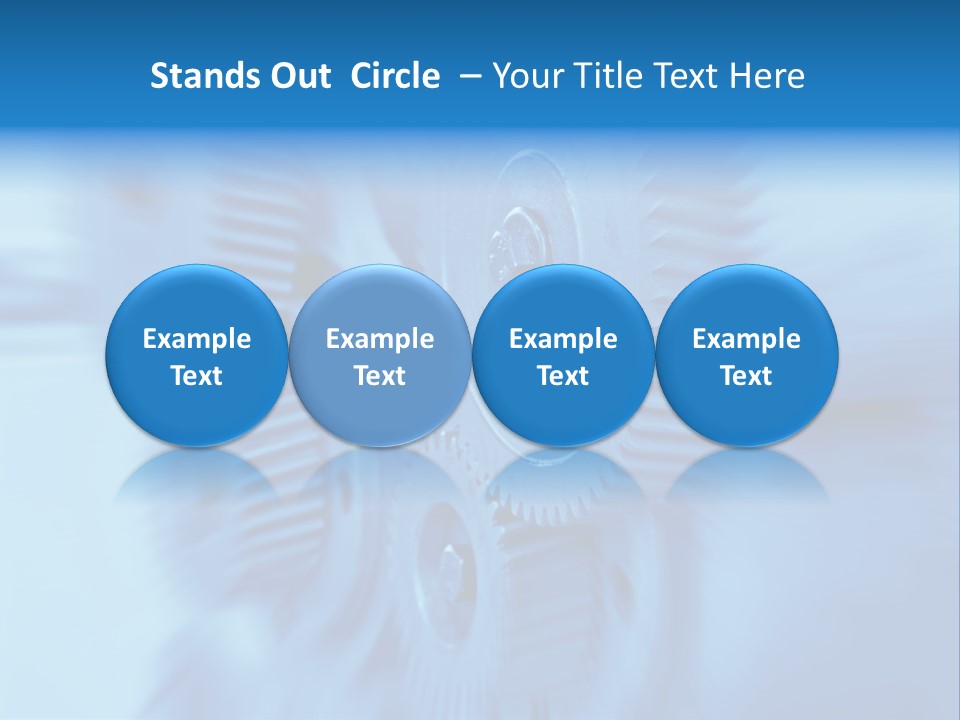 Stands Out Circle – Your Title Text Here

Example Text

Example Text

Example Text

Example Text